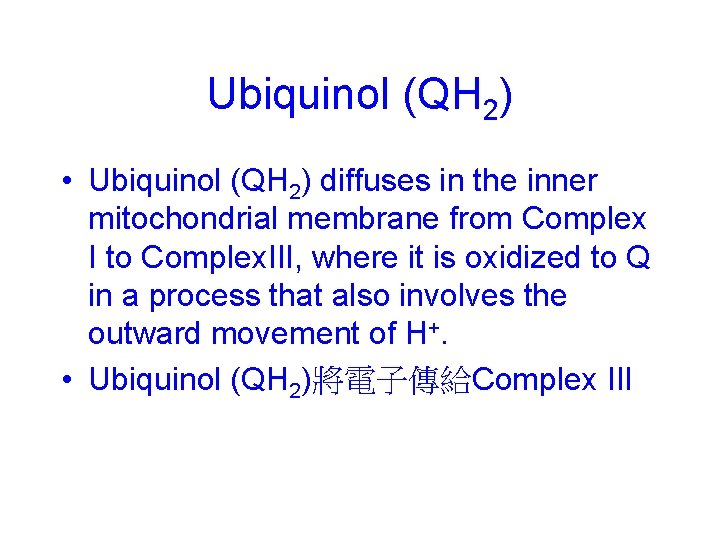 Ubiquinol ($QH_2$)

• Ubiquinol ($QH_2$) diffuses in the inner mitochondrial membrane from Complex I to ComplexIII, where it is oxidized to Q in a process that also involves the outward movement of $H^+$.

• Ubiquinol ($QH_2$)將電子傳給Complex III